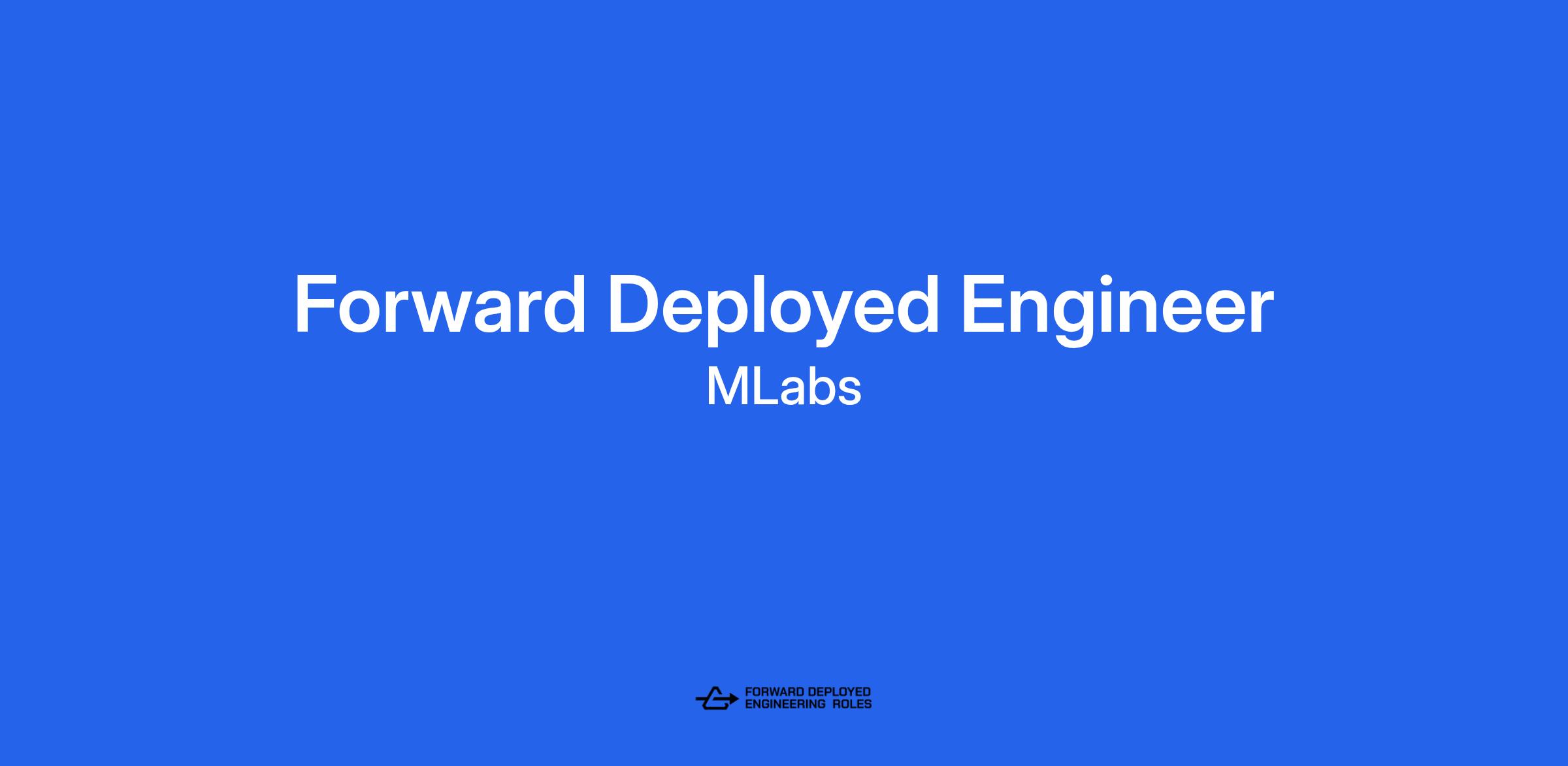 Forward Deployed Engineer
MLabs

FORWARD DEPLOYED
ENGINEERING ROLES